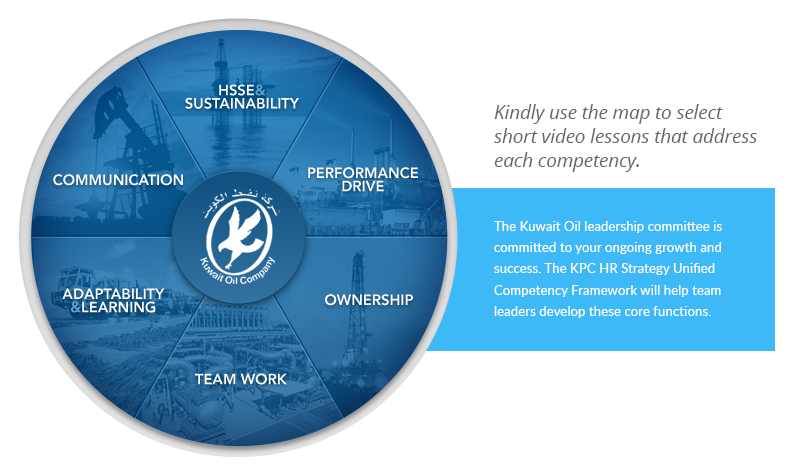 HSSE&
SUSTAINABILITY

PERFORMANCE
DRIVE

OWNERSHIP

TEAM WORK

ADAPTABILITY
&LEARNING

COMMUNICATION

شركة نفط الكويت
Kuwait Oil Company

Kindly use the map to select short video lessons that address each competency.

The Kuwait Oil leadership committee is committed to your ongoing growth and success. The KPC HR Strategy Unified Competency Framework will help team leaders develop these core functions.